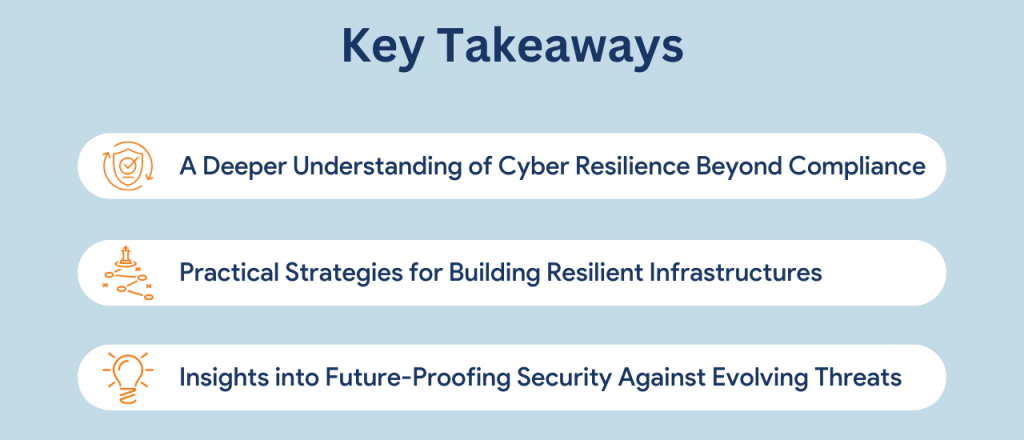 Key Takeaways

A Deeper Understanding of Cyber Resilience Beyond Compliance

Practical Strategies for Building Resilient Infrastructures

Insights into Future-Proofing Security Against Evolving Threats